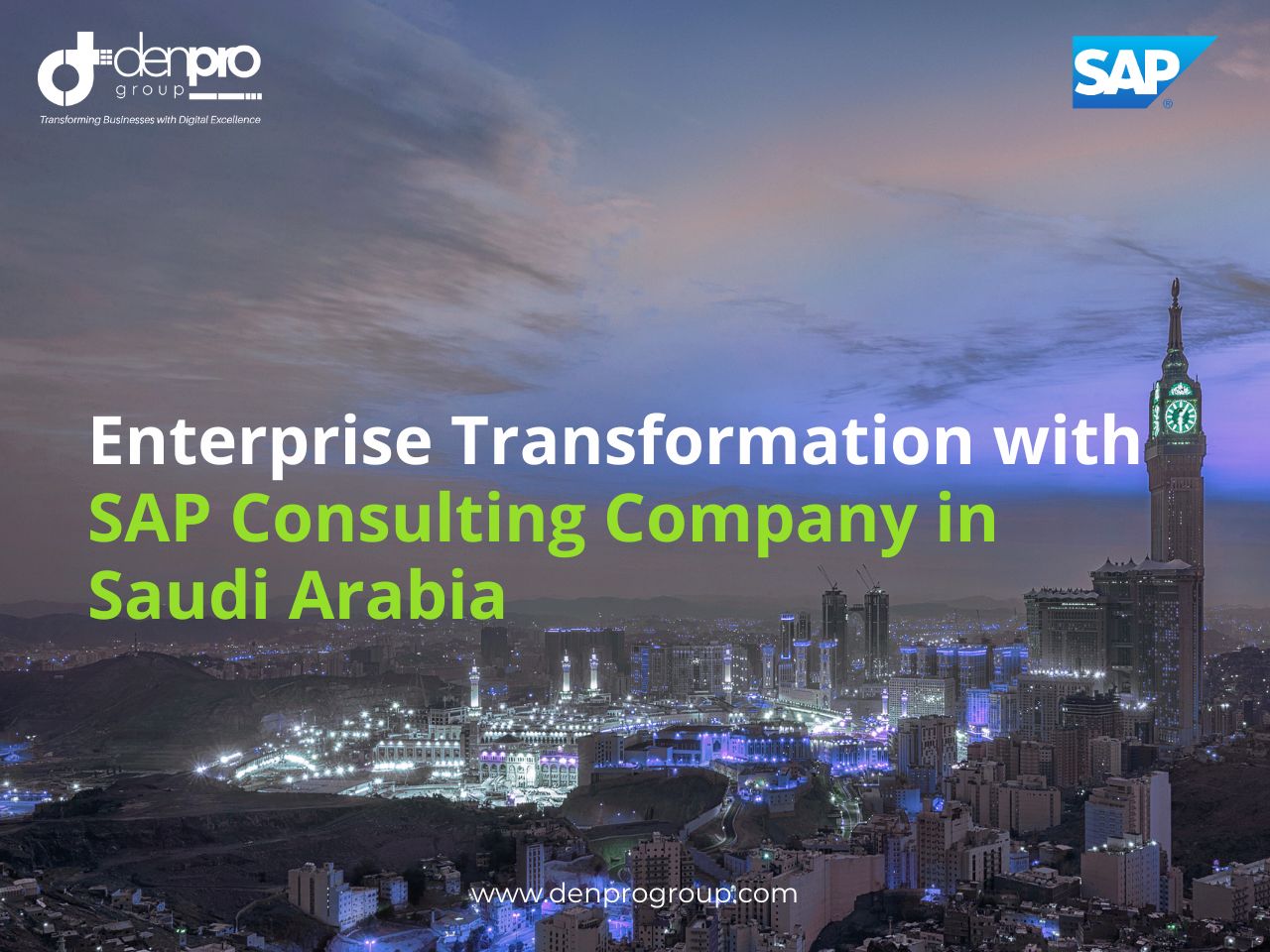 denpro group
Transforming Businesses with Digital Excellence

SAP®

Enterprise Transformation with SAP Consulting Company in Saudi Arabia

www.denprogroup.com